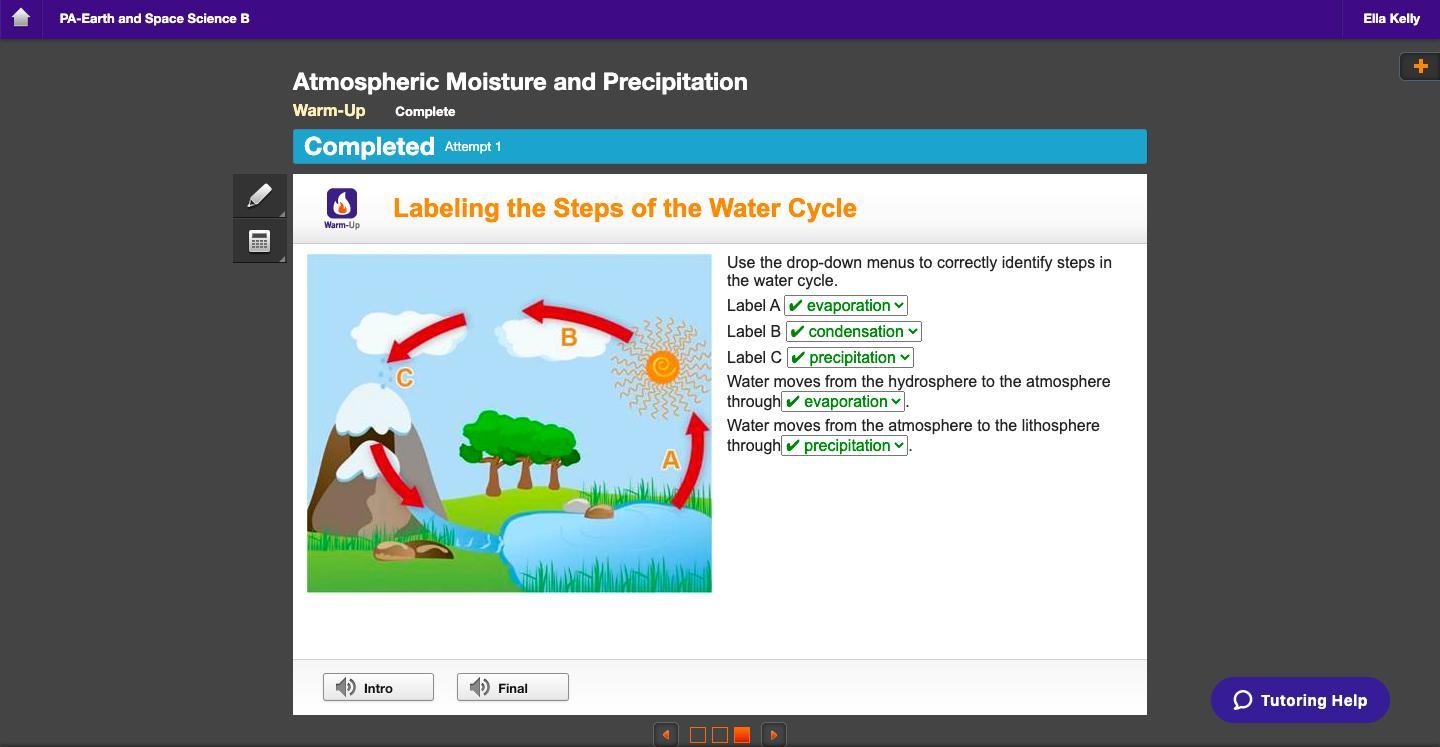 PA-Earth and Space Science B

Ella Kelly

Atmospheric Moisture and Precipitation

Warm-Up Complete

Completed Attempt 1

Warm-Up

Labeling the Steps of the Water Cycle

B

C

A

Use the drop-down menus to correctly identify steps in the water cycle.

Label A ✔ evaporation

Label B ✔ condensation

Label C ✔ precipitation

Water moves from the hydrosphere to the atmosphere through ✔ evaporation.

Water moves from the atmosphere to the lithosphere through ✔ precipitation.

Intro

Final

Tutoring Help